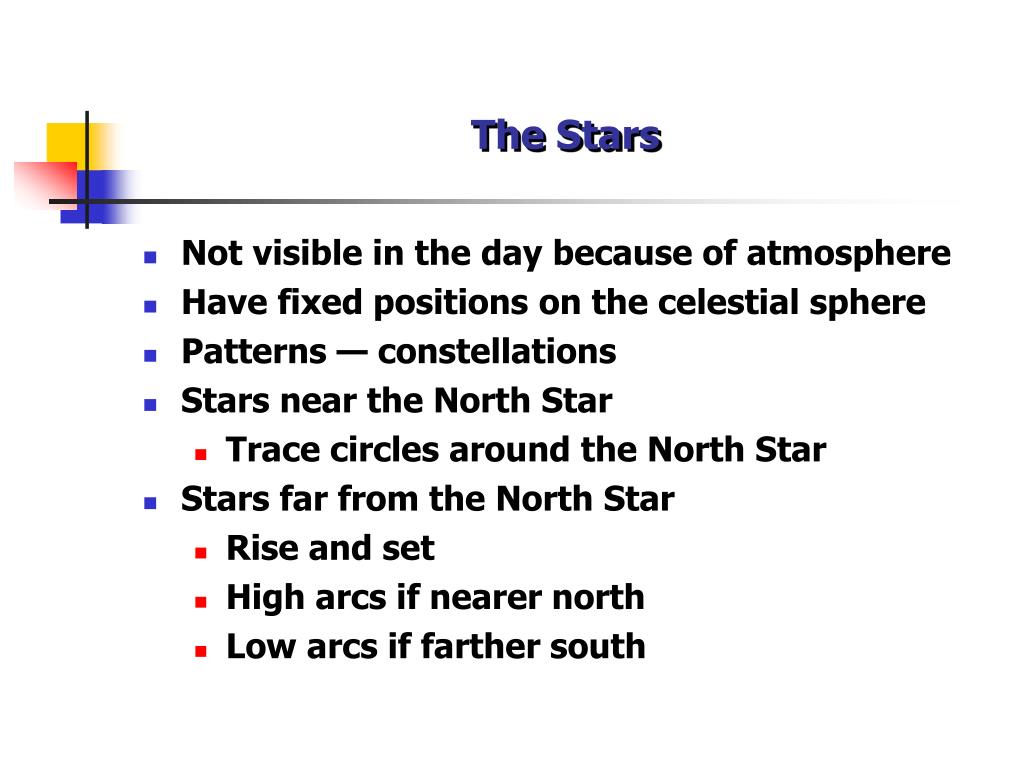 The Stars

- Not visible in the day because of atmosphere
- Have fixed positions on the celestial sphere
- Patterns — constellations
- Stars near the North Star
  - Trace circles around the North Star
- Stars far from the North Star
  - Rise and set
  - High arcs if nearer north
  - Low arcs if farther south